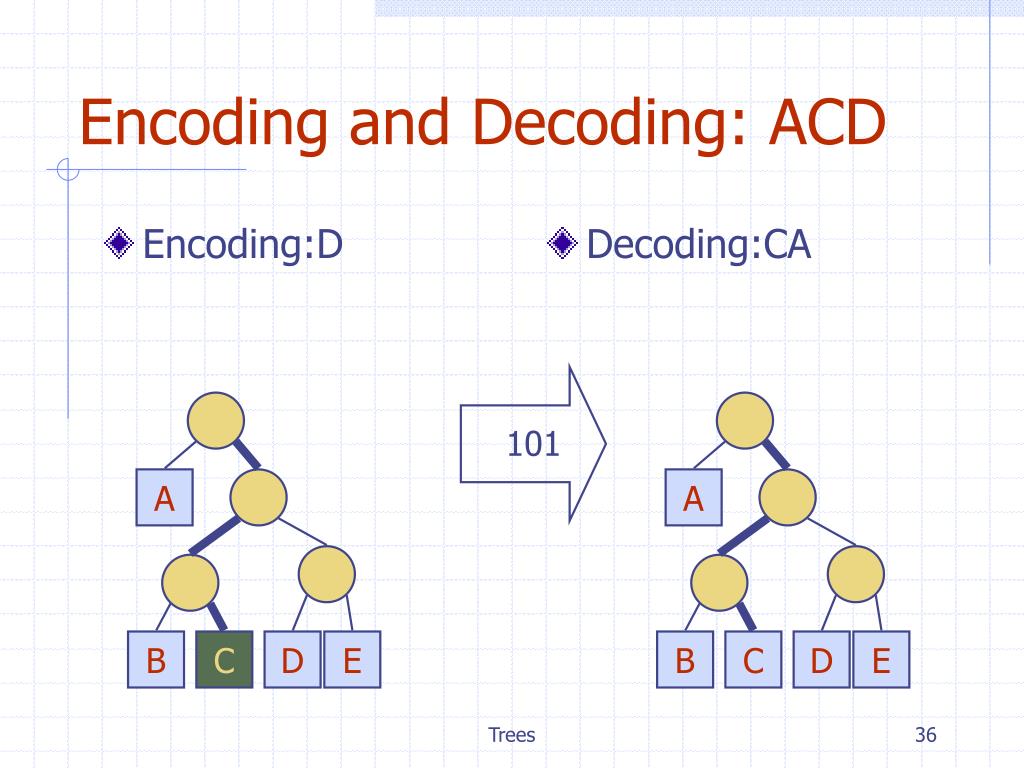 Encoding and Decoding: ACD

Encoding:D

Decoding:CA

A

B C D E

101

A

B C D E

Trees

36